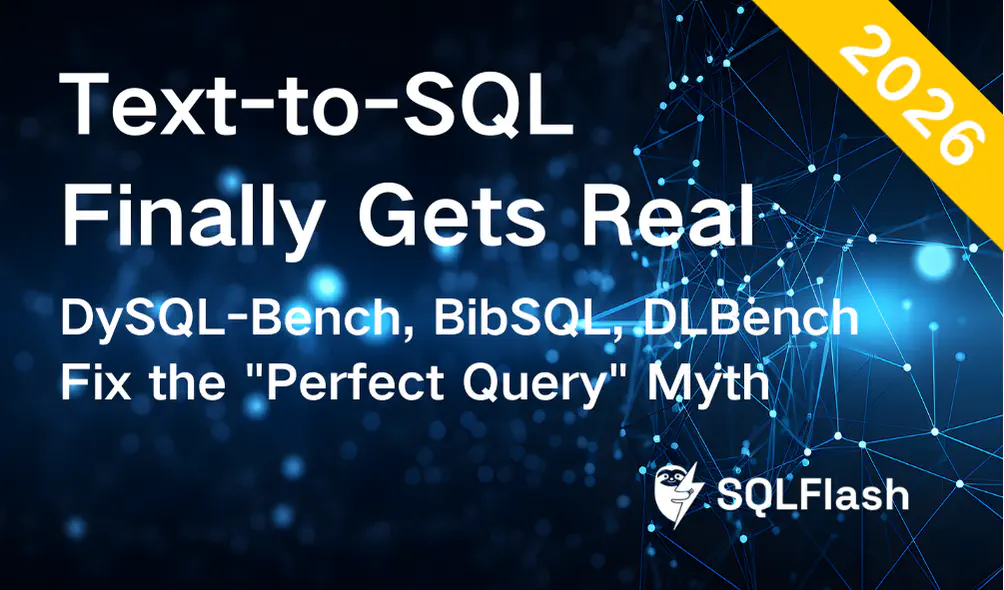 2026

Text-to-SQL Finally Gets Real

DySQL-Bench, BibSQL, DLBench Fix the "Perfect Query" Myth

SQLFlash